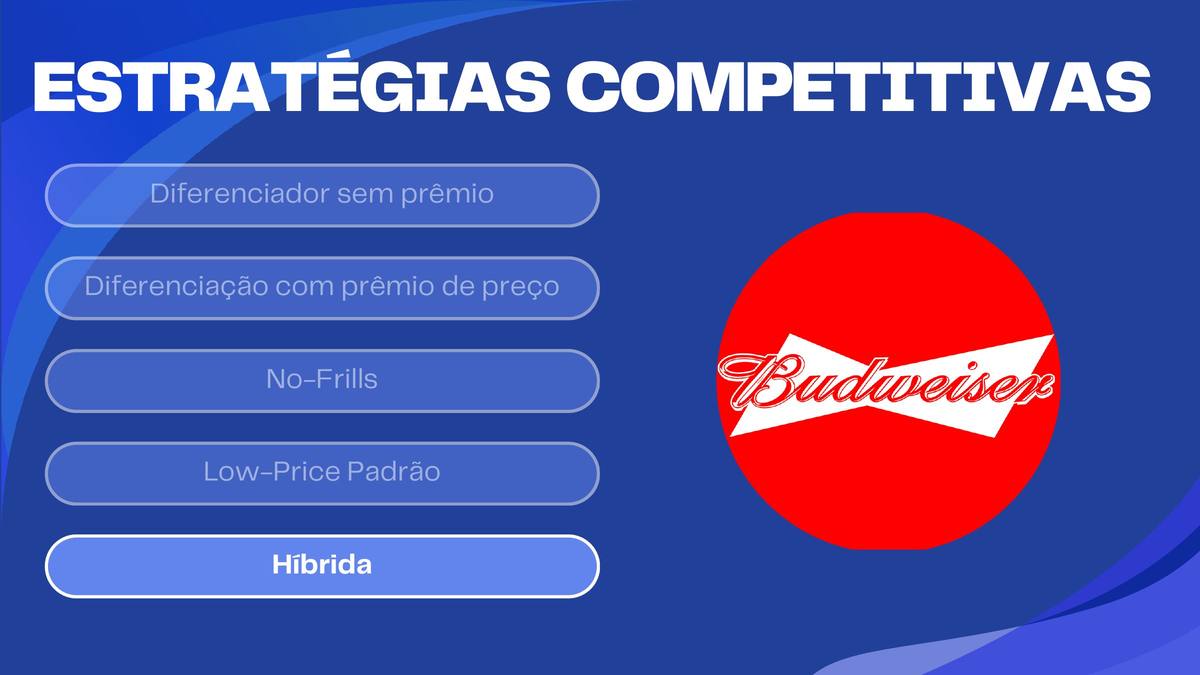 ESTRATÉGIAS COMPETITIVAS

Diferenciador sem prêmio

Diferenciação com prêmio de preço

No-Frills

Low-Price Padrão

Híbrida

Budweiser